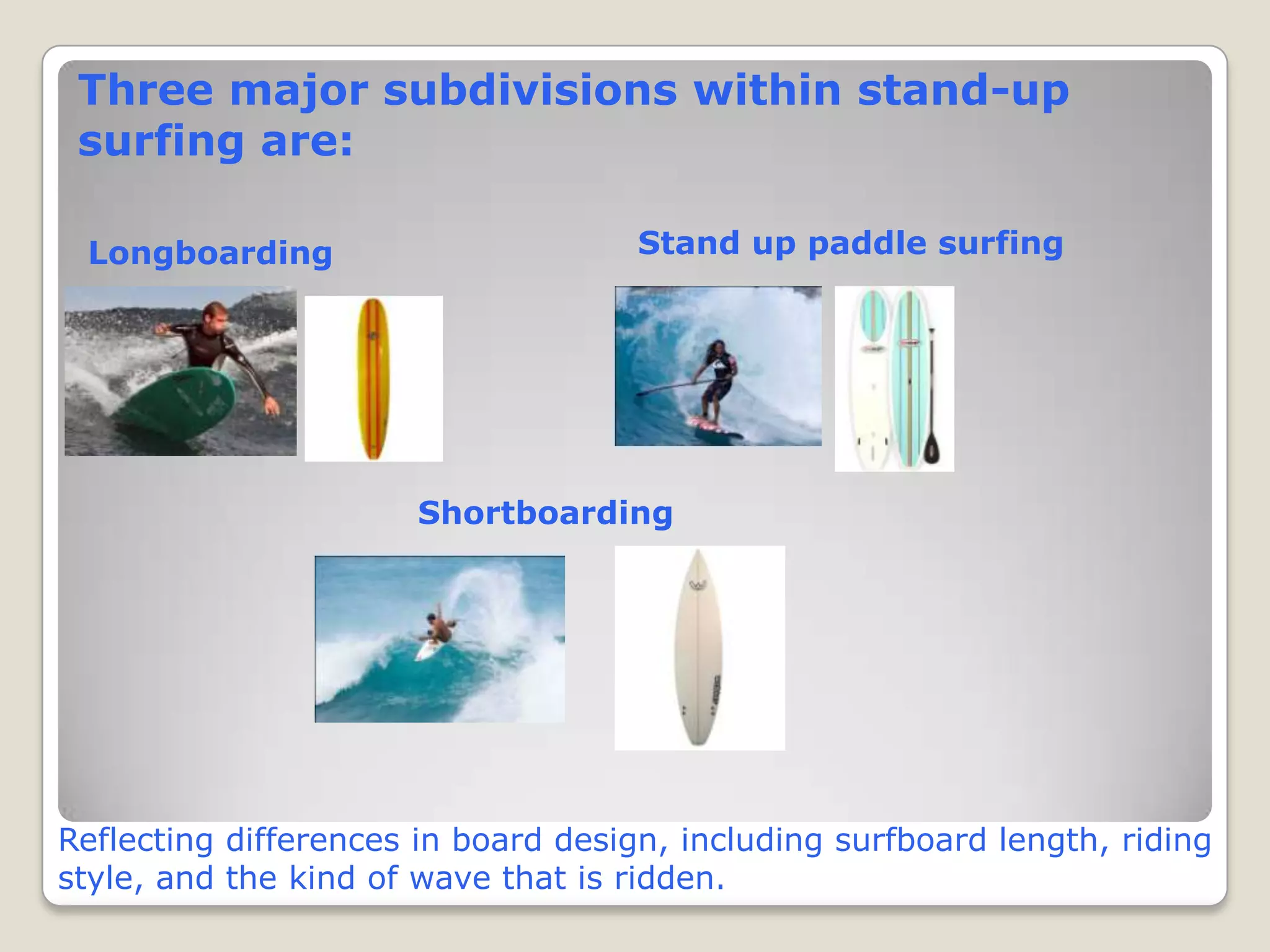 Three major subdivisions within stand-up surfing are:

Longboarding

Stand up paddle surfing

Shortboarding

Reflecting differences in board design, including surfboard length, riding style, and the kind of wave that is ridden.